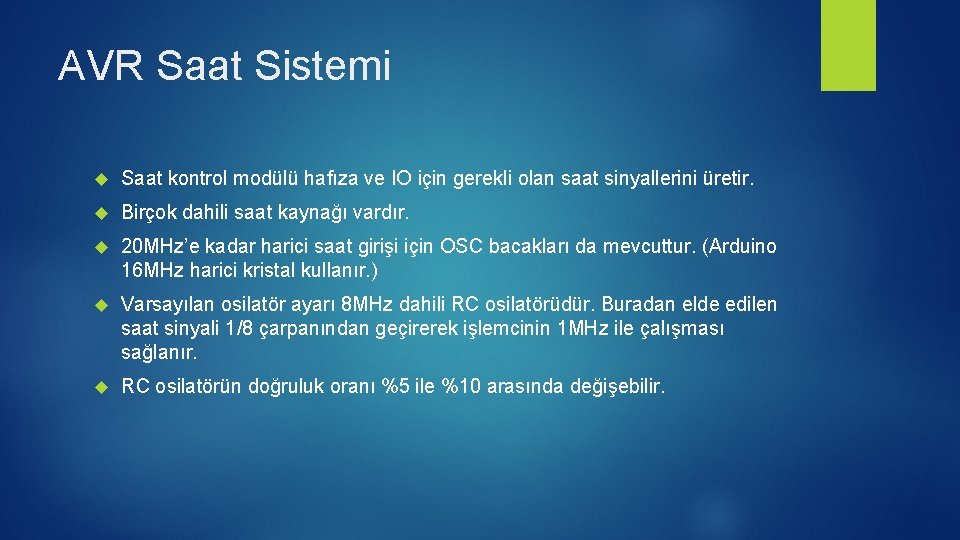 AVR Saat Sistemi

Saat kontrol modülü hafıza ve IO için gerekli olan saat sinyallerini üretir.

Birçok dahili saat kaynağı vardır.

20MHz'e kadar harici saat girişi için OSC bacakları da mevcuttur. (Arduino 16MHz harici kristal kullanır.)

Varsayılan osilatör ayarı 8MHz dahili RC osilatörüdür. Buradan elde edilen saat sinyali 1/8 çarpanından geçirerek işlemcinin 1MHz ile çalışması sağlanır.

RC osilatörün doğruluk oranı %5 ile %10 arasında değişebilir.